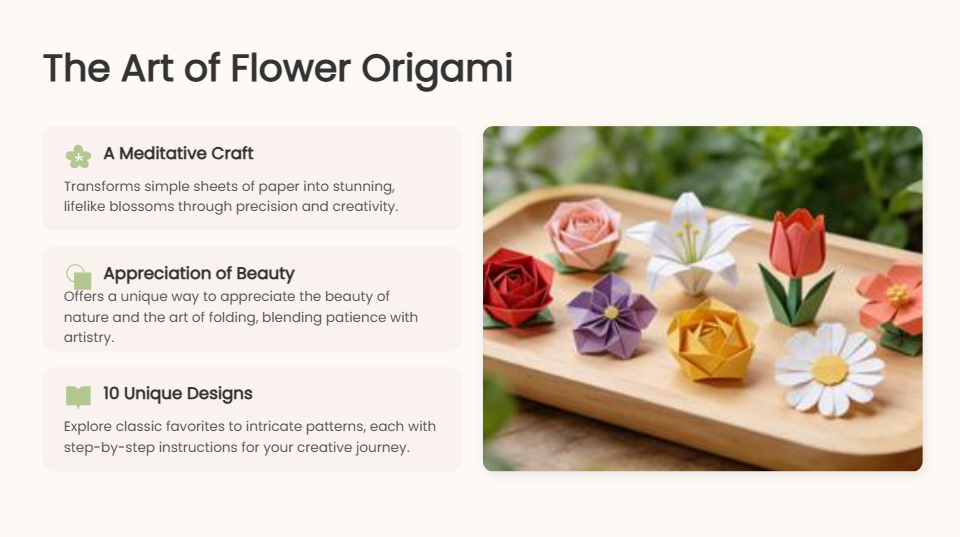 The Art of Flower Origami

A Meditative Craft

Transforms simple sheets of paper into stunning, lifelike blossoms through precision and creativity.

Appreciation of Beauty

Offers a unique way to appreciate the beauty of nature and the art of folding, blending patience with artistry.

10 Unique Designs

Explore classic favorites to intricate patterns, each with step-by-step instructions for your creative journey.